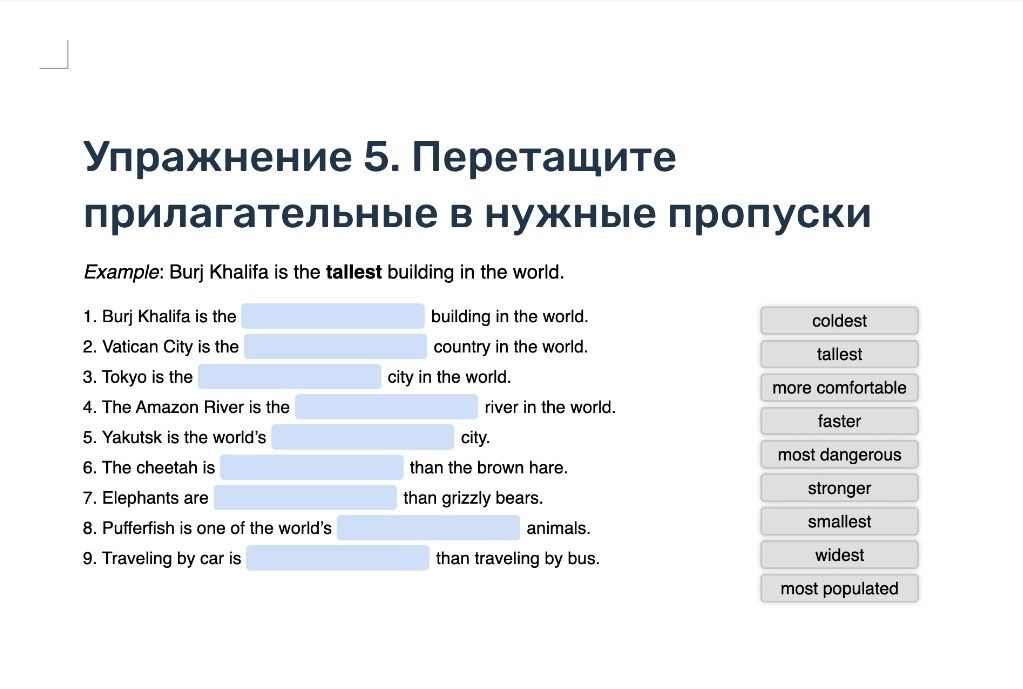 Упражнение 5. Перетащите прилагательные в нужные пропуски

Example: Burj Khalifa is the tallest building in the world.

1. Burj Khalifa is the ____ building in the world.
2. Vatican City is the ____ country in the world.
3. Tokyo is the ____ city in the world.
4. The Amazon River is the ____ river in the world.
5. Yakutsk is the world's ____ city.
6. The cheetah is ____ than the brown hare.
7. Elephants are ____ than grizzly bears.
8. Pufferfish is one of the world's ____ animals.
9. Traveling by car is ____ than traveling by bus.

coldest
tallest
more comfortable
faster
most dangerous
stronger
smallest
widest
most populated